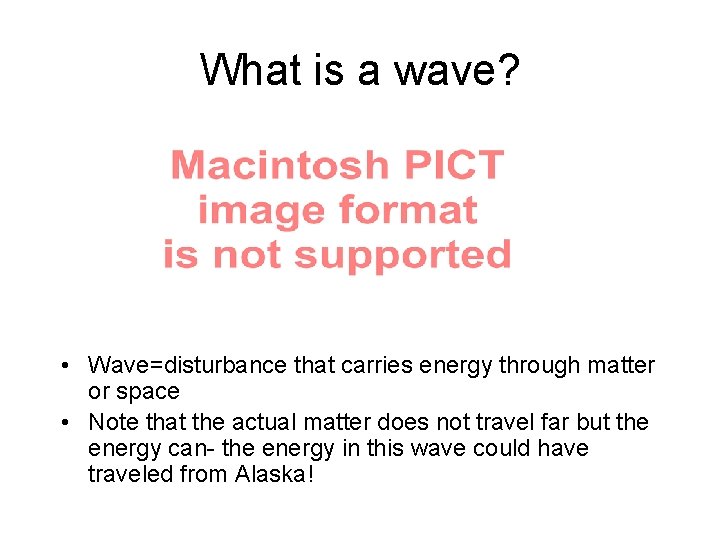 What is a wave?

Macintosh PICT image format is not supported

• Wave=disturbance that carries energy through matter or space
• Note that the actual matter does not travel far but the energy can- the energy in this wave could have traveled from Alaska!